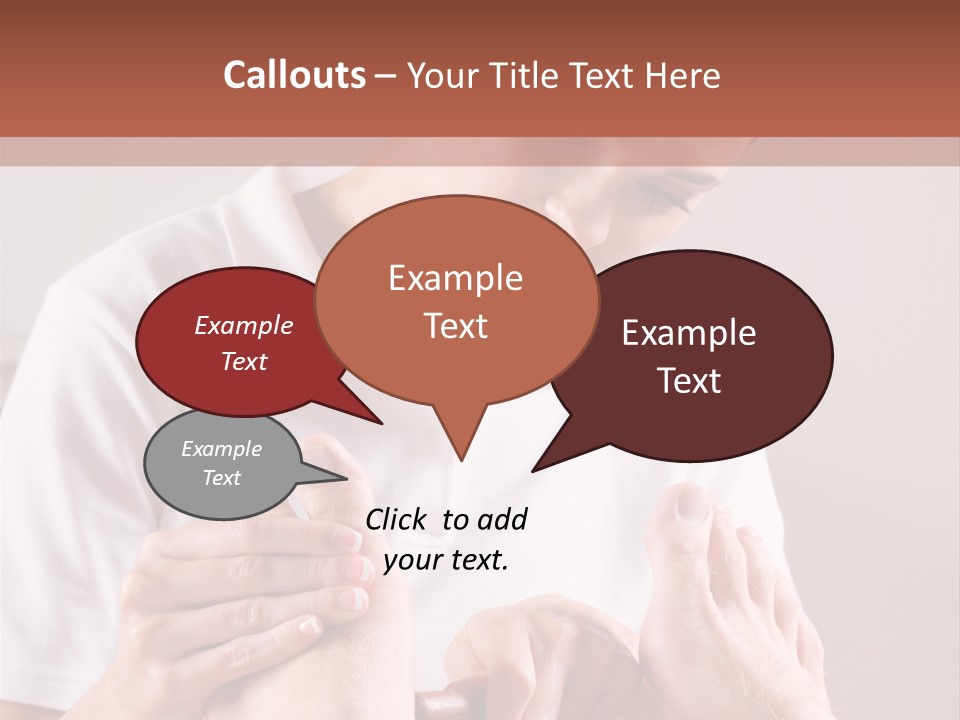 Callouts – Your Title Text Here

Example Text

Example Text

Example Text

Example Text

Click to add your text.